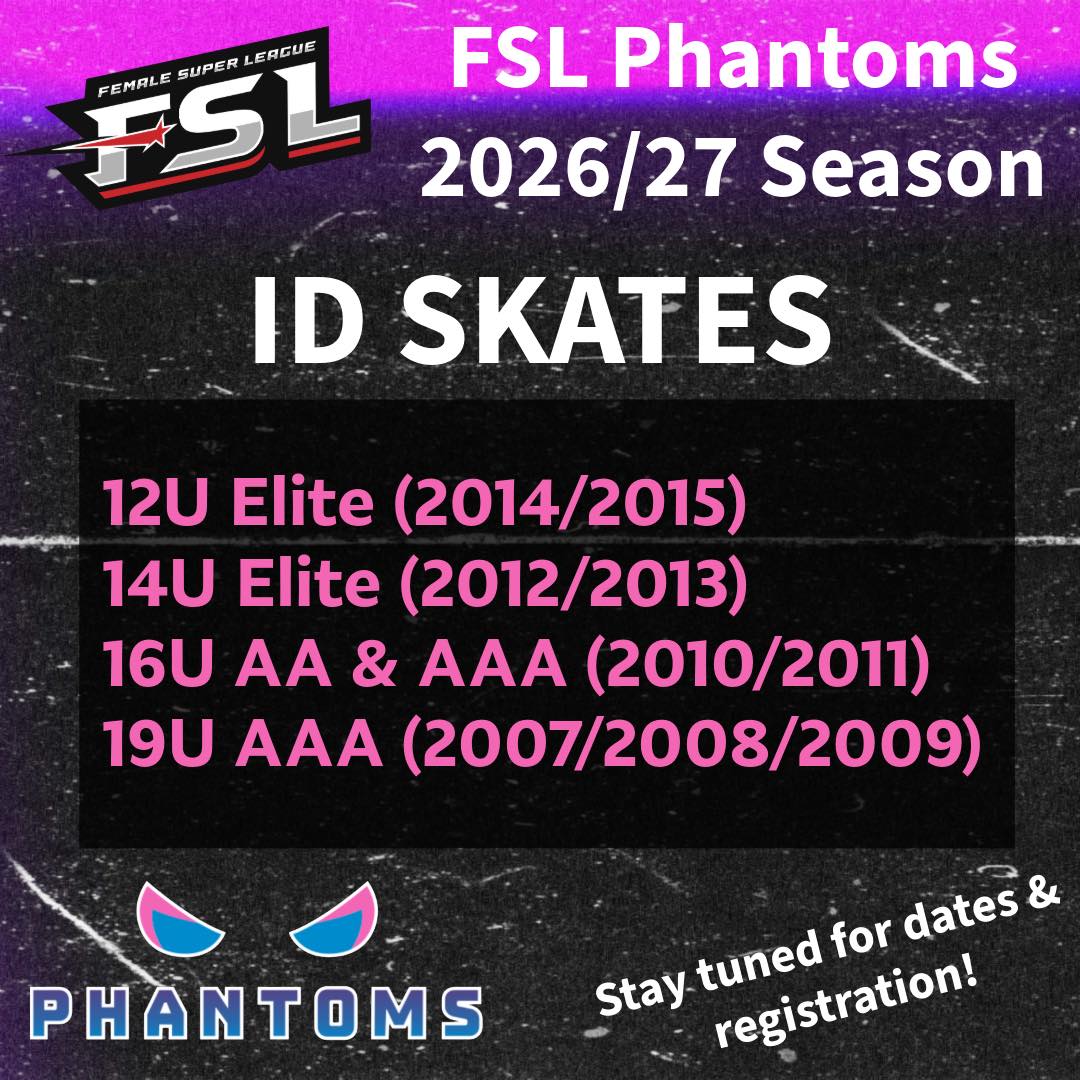 FEMALE SUPER LEAGUE
FSL

FSL Phantoms
2026/27 Season

ID SKATES

12U Elite (2014/2015)
14U Elite (2012/2013)
16U AA & AAA (2010/2011)
19U AAA (2007/2008/2009)

PHANTOMS

Stay tuned for dates & registration!